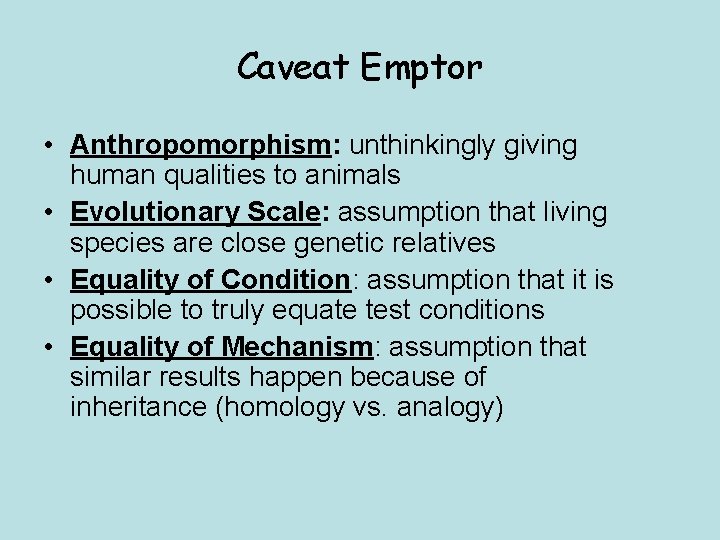 Caveat Emptor

• Anthropomorphism: unthinkingly giving human qualities to animals
• Evolutionary Scale: assumption that living species are close genetic relatives
• Equality of Condition: assumption that it is possible to truly equate test conditions
• Equality of Mechanism: assumption that similar results happen because of inheritance (homology vs. analogy)